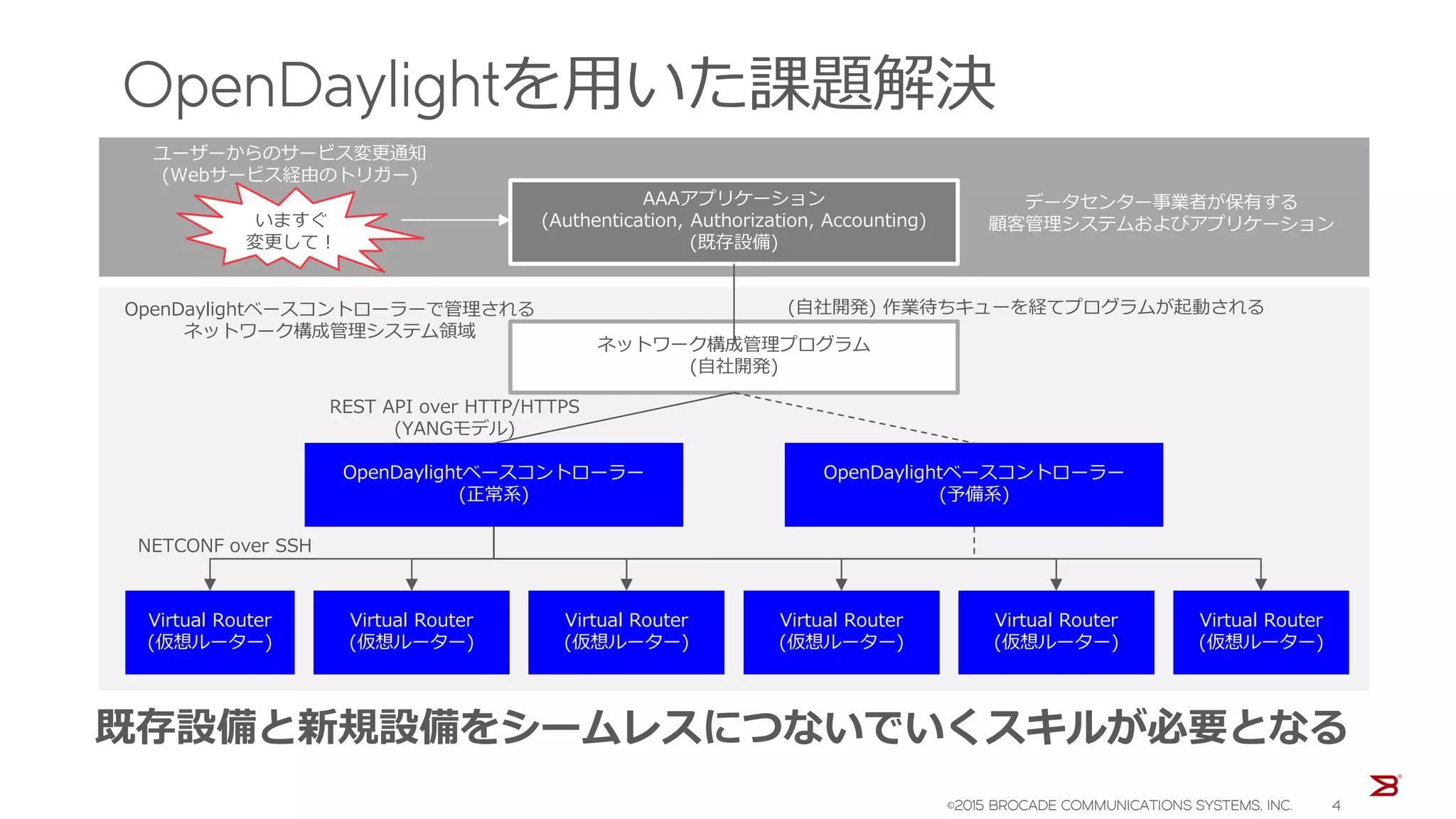 OpenDaylightを用いた課題解決

ユーザーからのサービス変更通知
(Webサービス経由のトリガー)

いますぐ
変更して！

AAAアプリケーション
(Authentication, Authorization, Accounting)
(既存設備)

データセンター事業者が保有する
顧客管理システムおよびアプリケーション

OpenDaylightベースコントローラーで管理される
ネットワーク構成管理システム領域

(自社開発) 作業待ちキューを経てプログラムが起動される

ネットワーク構成管理プログラム
(自社開発)

REST API over HTTP/HTTPS
(YANGモデル)

OpenDaylightベースコントローラー
(正常系)

OpenDaylightベースコントローラー
(予備系)

NETCONF over SSH

Virtual Router
(仮想ルーター)

Virtual Router
(仮想ルーター)

Virtual Router
(仮想ルーター)

Virtual Router
(仮想ルーター)

Virtual Router
(仮想ルーター)

Virtual Router
(仮想ルーター)

既存設備と新規設備をシームレスにつないでいくスキルが必要となる

©2015 BROCADE COMMUNICATIONS SYSTEMS, INC. 4